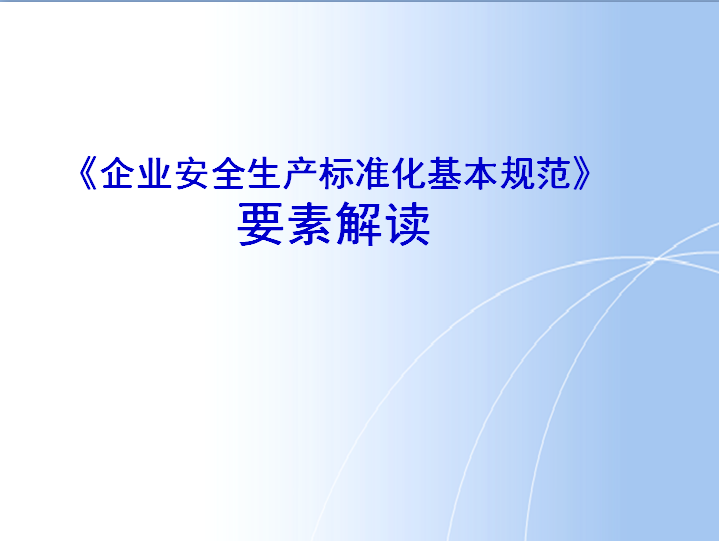 《企业安全生产标准化基本规范》
要素解读